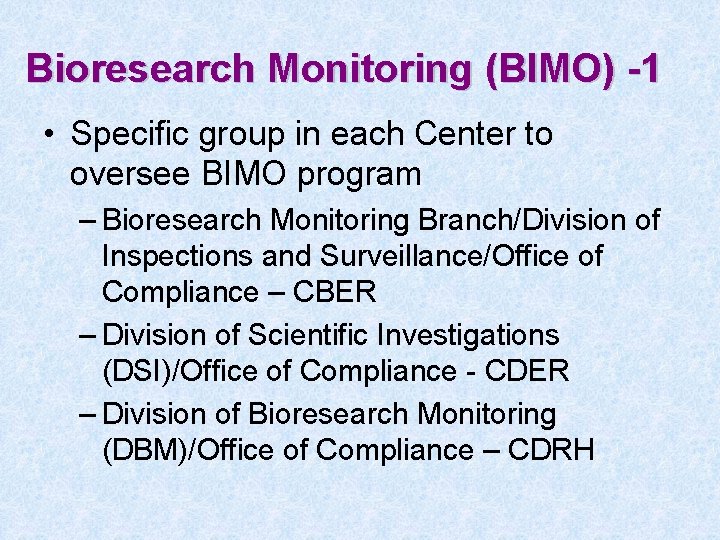 Bioresearch Monitoring (BIMO) -1

• Specific group in each Center to oversee BIMO program

– Bioresearch Monitoring Branch/Division of Inspections and Surveillance/Office of Compliance – CBER

– Division of Scientific Investigations (DSI)/Office of Compliance - CDER

– Division of Bioresearch Monitoring (DBM)/Office of Compliance – CDRH